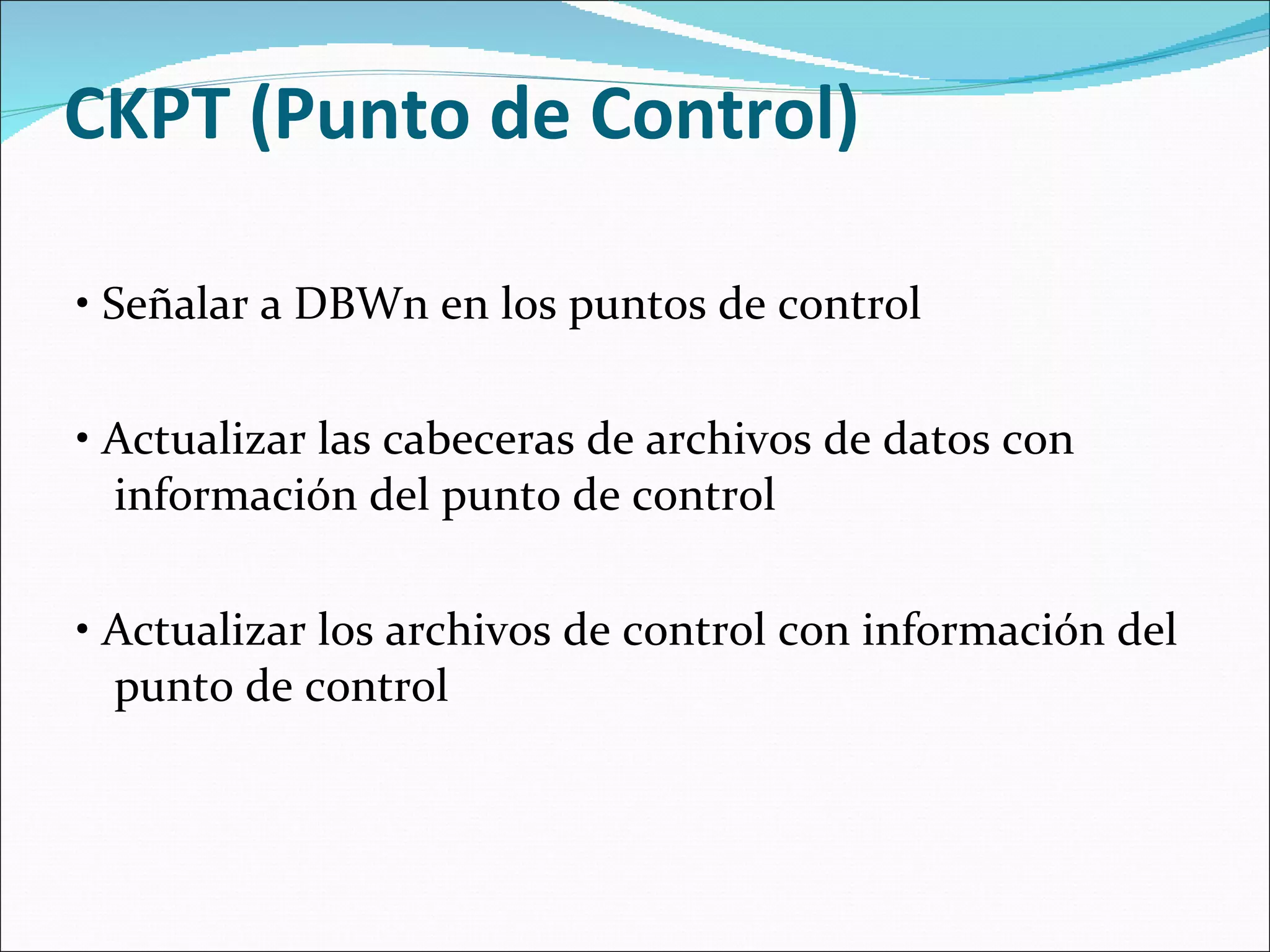 CKPT (Punto de Control)

• Señalar a DBWn en los puntos de control

• Actualizar las cabeceras de archivos de datos con información del punto de control

• Actualizar los archivos de control con información del punto de control